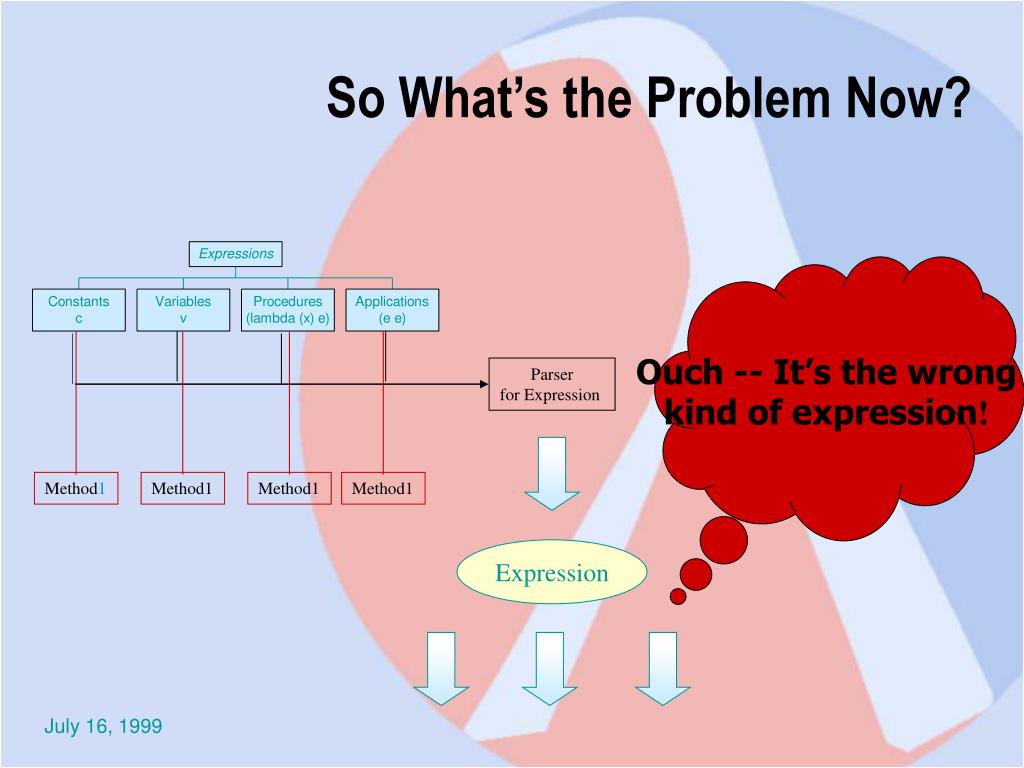 So What's the Problem Now?

Expressions

Constants
c

Variables
v

Procedures
(lambda (x) e)

Applications
(e e)

Parser
for Expression

Ouch -- It's the wrong kind of expression!

Method1

Method1

Method1

Method1

Expression

July 16, 1999